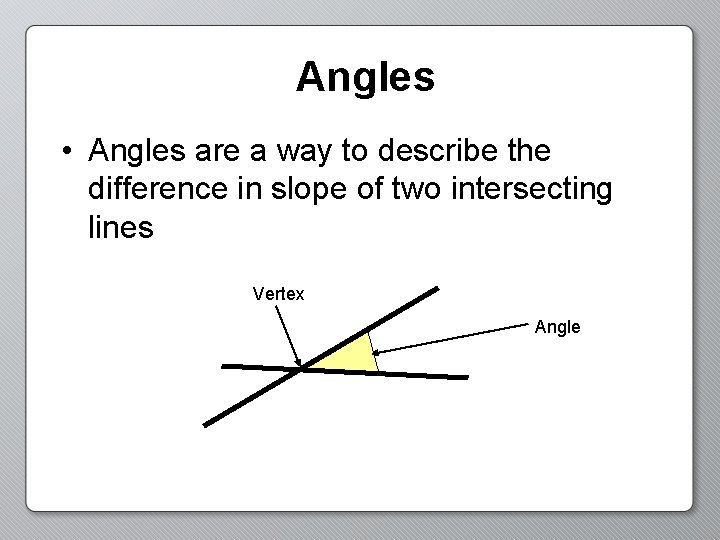 Angles

• Angles are a way to describe the difference in slope of two intersecting lines

Vertex

Angle